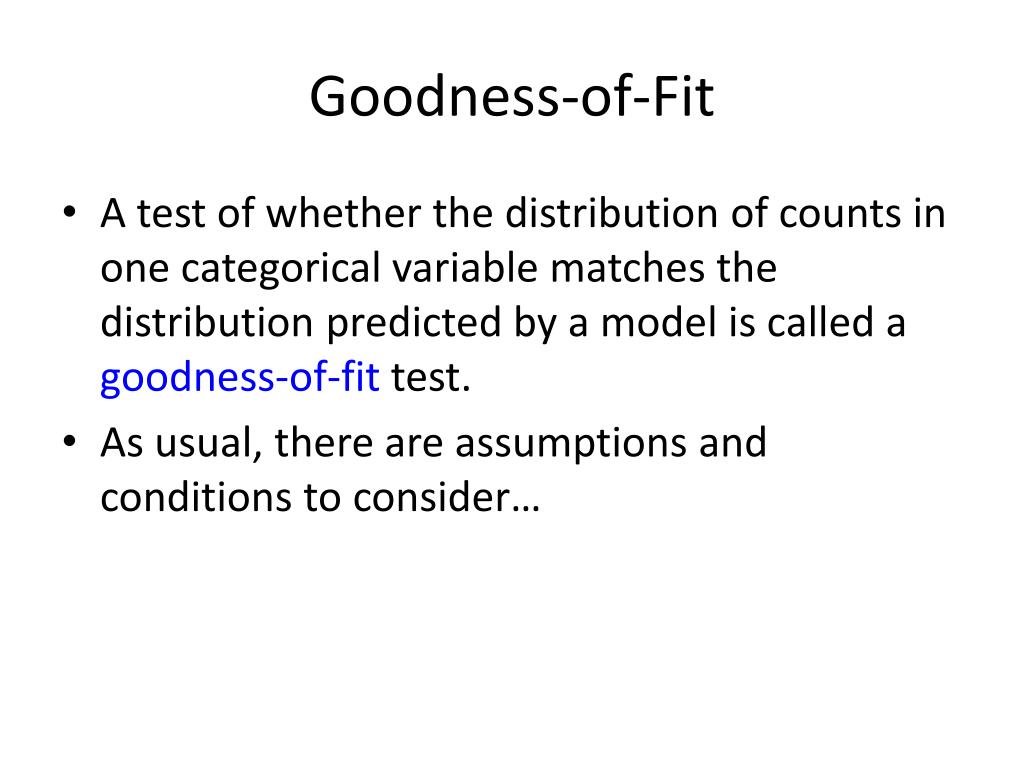 Goodness-of-Fit

• A test of whether the distribution of counts in one categorical variable matches the distribution predicted by a model is called a goodness-of-fit test.
• As usual, there are assumptions and conditions to consider…